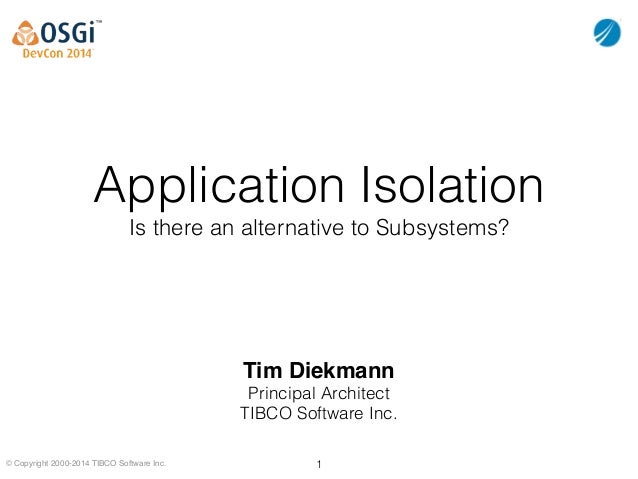 OSGi™
DevCon 2014

Application Isolation
Is there an alternative to Subsystems?

Tim Diekmann
Principal Architect
TIBCO Software Inc.

© Copyright 2000-2014 TIBCO Software Inc.

1